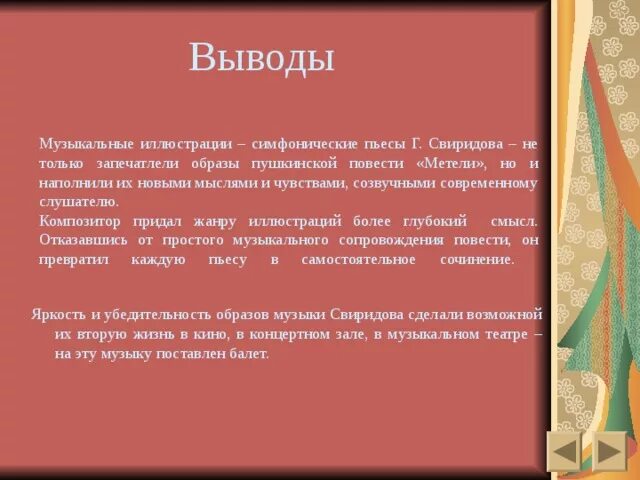 Выводы

Музыкальные иллюстрации – симфонические пьесы Г. Свиридова – не только запечатлели образы пушкинской повести «Метели», но и наполнили их новыми мыслями и чувствами, созвучными современному слушателю.

Композитор придал жанру иллюстраций более глубокий смысл. Отказавшись от простого музыкального сопровождения повести, он превратил каждую пьесу в самостоятельное сочинение.

Яркость и убедительность образов музыки Свиридова сделали возможной их вторую жизнь в кино, в концертном зале, в музыкальном театре – на эту музыку поставлен балет.